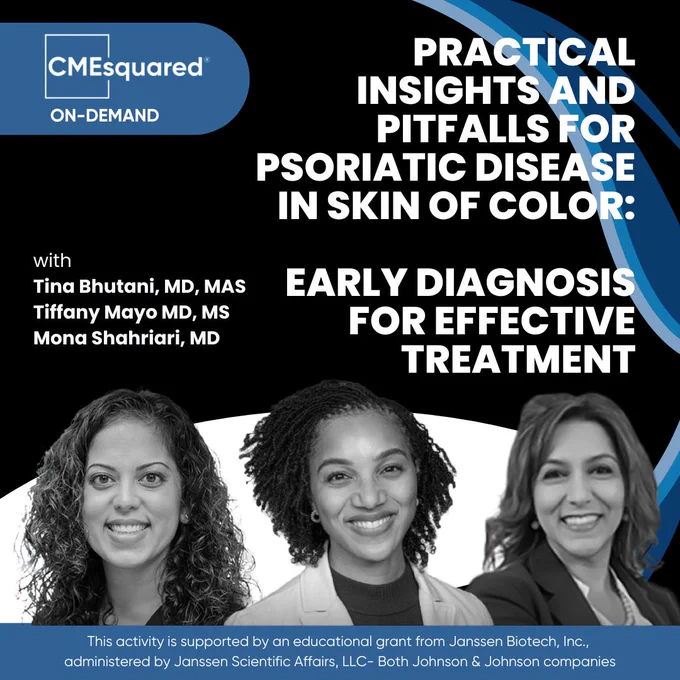 CMEsquared®
ON-DEMAND

PRACTICAL INSIGHTS AND PITFALLS FOR PSORIATIC DISEASE IN SKIN OF COLOR:

EARLY DIAGNOSIS FOR EFFECTIVE TREATMENT

with
Tina Bhutani, MD, MAS
Tiffany Mayo MD, MS
Mona Shahriari, MD

This activity is supported by an educational grant from Janssen Biotech, Inc., administered by Janssen Scientific Affairs, LLC- Both Johnson & Johnson companies